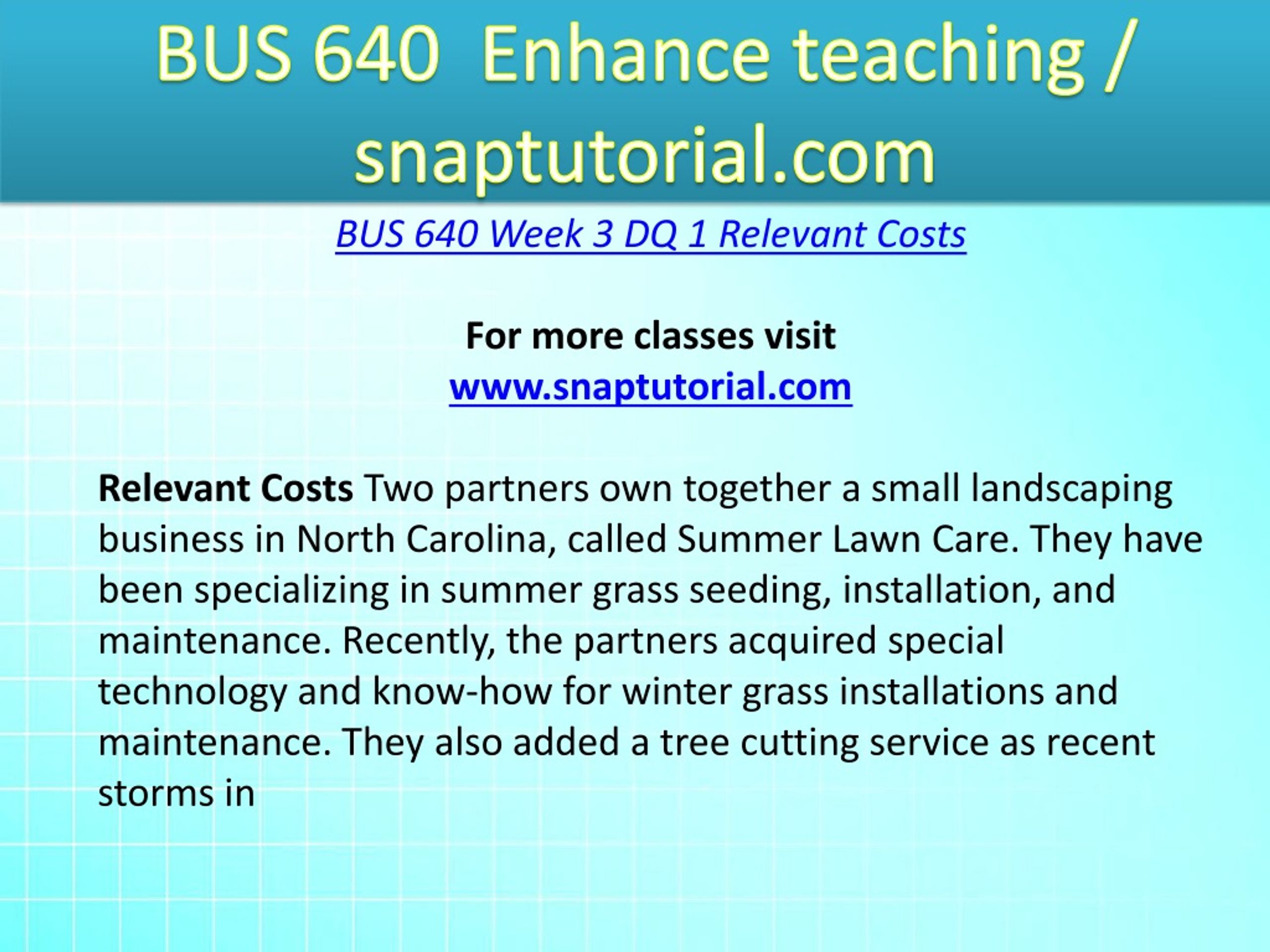 BUS 640  Enhance teaching / snaptutorial.com

BUS 640 Week 3 DQ 1 Relevant Costs

For more classes visit
www.snaptutorial.com

Relevant Costs Two partners own together a small landscaping business in North Carolina, called Summer Lawn Care. They have been specializing in summer grass seeding, installation, and maintenance. Recently, the partners acquired special technology and know-how for winter grass installations and maintenance. They also added a tree cutting service as recent storms in